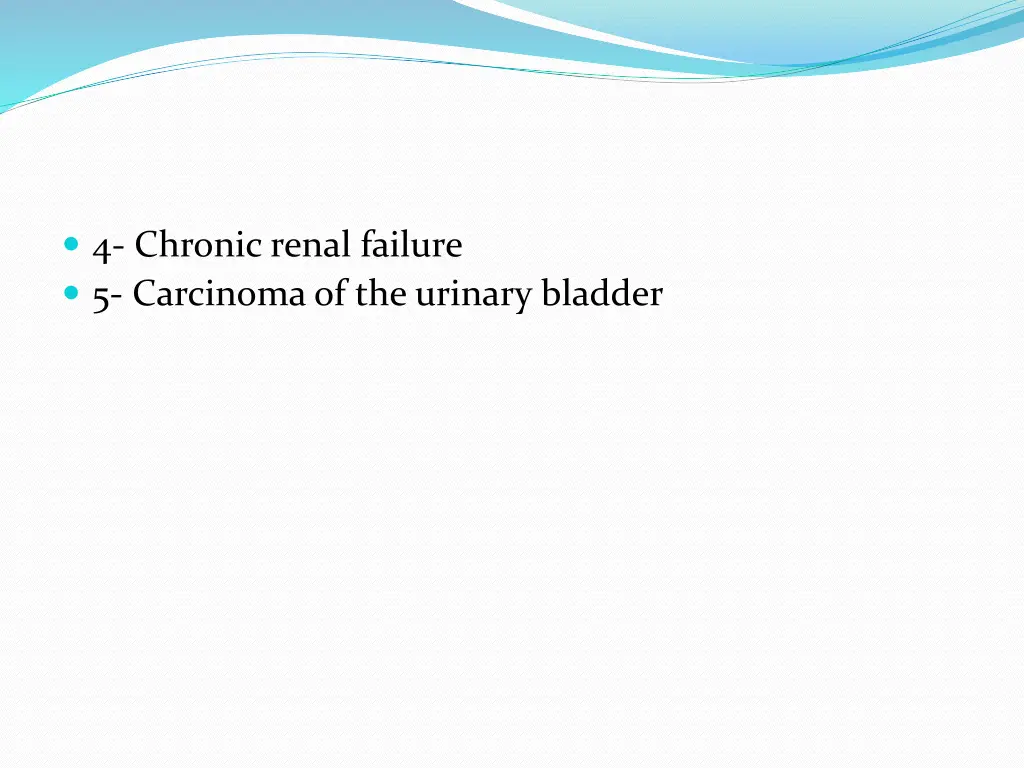 4- Chronic renal failure
5- Carcinoma of the urinary bladder